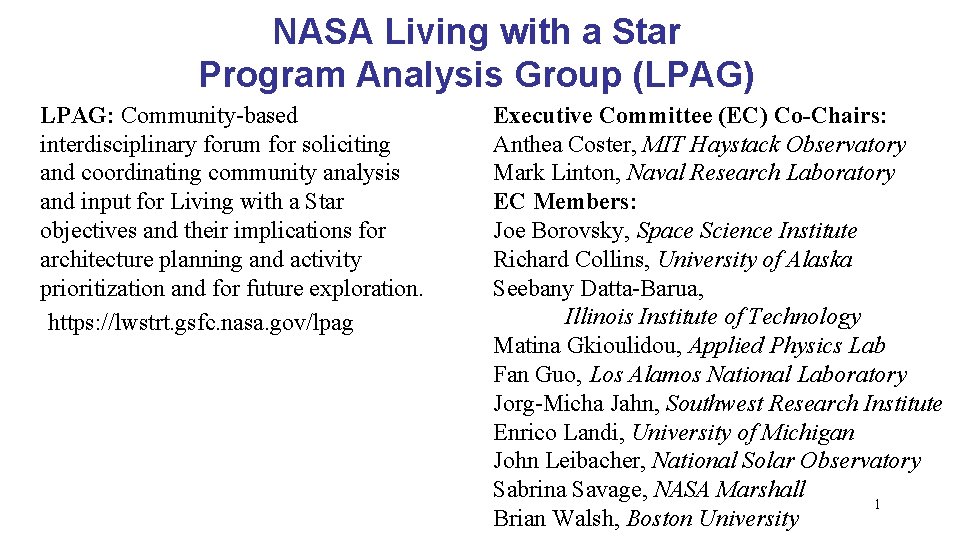 NASA Living with a Star
Program Analysis Group (LPAG)

LPAG: Community-based interdisciplinary forum for soliciting and coordinating community analysis and input for Living with a Star objectives and their implications for architecture planning and activity prioritization and for future exploration.

https://lwstrt.gsfc.nasa.gov/lpag

Executive Committee (EC) Co-Chairs:
Anthea Coster, MIT Haystack Observatory
Mark Linton, Naval Research Laboratory
EC Members:
Joe Borovsky, Space Science Institute
Richard Collins, University of Alaska
Seebany Datta-Barua, Illinois Institute of Technology
Matina Gkioulidou, Applied Physics Lab
Fan Guo, Los Alamos National Laboratory
Jorg-Micha Jahn, Southwest Research Institute
Enrico Landi, University of Michigan
John Leibacher, National Solar Observatory
Sabrina Savage, NASA Marshall
Brian Walsh, Boston University

1